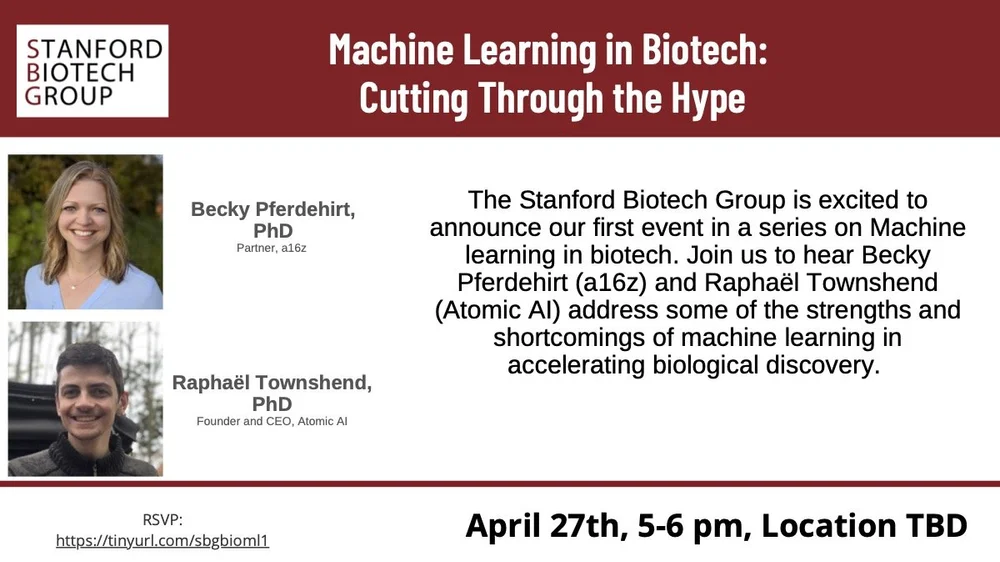 STANFORD
BIOTECH
GROUP

Machine Learning in Biotech:
Cutting Through the Hype

Becky Pferdehirt, PhD
Partner, a16z

Raphaël Townshend, PhD
Founder and CEO, Atomic AI

The Stanford Biotech Group is excited to announce our first event in a series on Machine learning in biotech. Join us to hear Becky Pferdehirt (a16z) and Raphaël Townshend (Atomic AI) address some of the strengths and shortcomings of machine learning in accelerating biological discovery.

RSVP:
https://tinyurl.com/sbgbioml1

April 27th, 5-6 pm, Location TBD